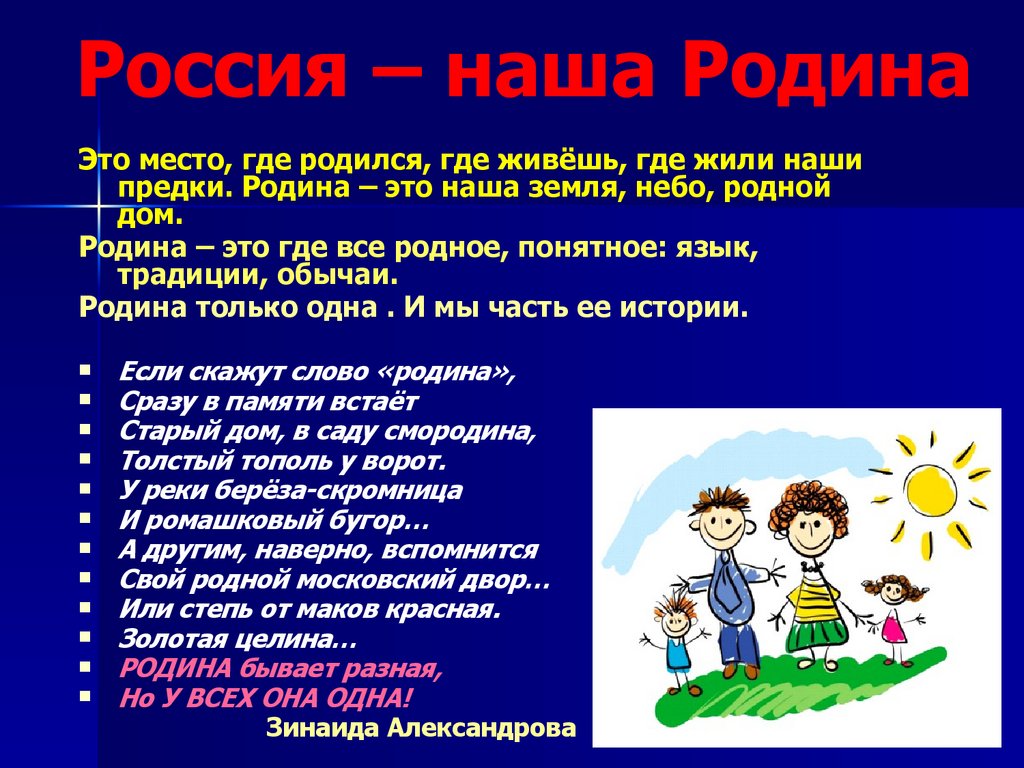 Россия – наша Родина

Это место, где родился, где живёшь, где жили наши предки. Родина – это наша земля, небо, родной дом.

Родина – это где все родное, понятное: язык, традиции, обычаи.

Родина только одна . И мы часть ее истории.

- Если скажут слово «родина»,
- Сразу в памяти встаёт
- Старый дом, в саду смородина,
- Толстый тополь у ворот.
- У реки берёза-скромница
- И ромашковый бугор…
- А другим, наверно, вспомнится
- Свой родной московский двор…
- Или степь от маков красная.
- Золотая целина…
- РОДИНА бывает разная,
- Но У ВСЕХ ОНА ОДНА!

Зинаида Александрова